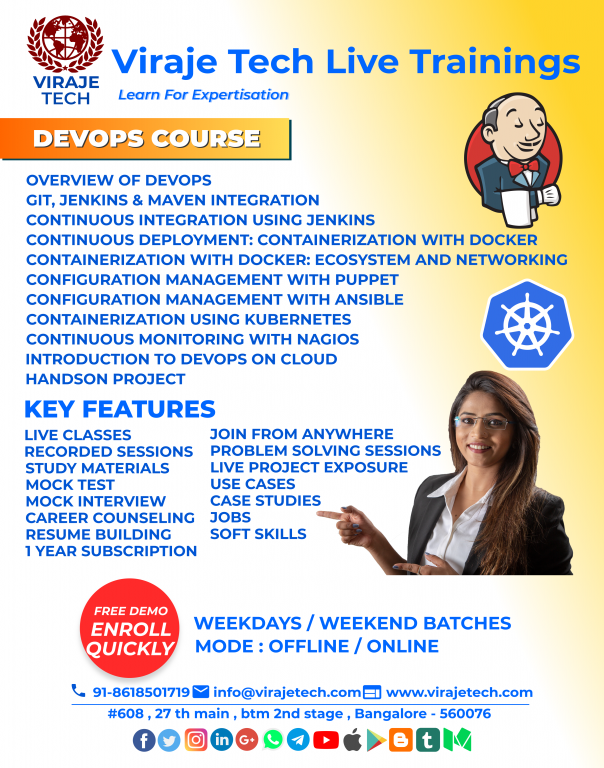 VIRAJE TECH

Viraje Tech Live Trainings

Learn For Expertisation

DEVOPS COURSE

OVERVIEW OF DEVOPS
GIT, JENKINS & MAVEN INTEGRATION
CONTINUOUS INTEGRATION USING JENKINS
CONTINUOUS DEPLOYMENT: CONTAINERIZATION WITH DOCKER
CONTAINERIZATION WITH DOCKER: ECOSYSTEM AND NETWORKING
CONFIGURATION MANAGEMENT WITH PUPPET
CONFIGURATION MANAGEMENT WITH ANSIBLE
CONTAINERIZATION USING KUBERNETES
CONTINUOUS MONITORING WITH NAGIOS
INTRODUCTION TO DEVOPS ON CLOUD
HANDSON PROJECT

KEY FEATURES

LIVE CLASSES
RECORDED SESSIONS
STUDY MATERIALS
MOCK TEST
MOCK INTERVIEW
CAREER COUNSELING
RESUME BUILDING
1 YEAR SUBSCRIPTION

JOIN FROM ANYWHERE
PROBLEM SOLVING SESSIONS
LIVE PROJECT EXPOSURE
USE CASES
CASE STUDIES
JOBS
SOFT SKILLS

FREE DEMO
ENROLL QUICKLY

WEEKDAYS / WEEKEND BATCHES
MODE : OFFLINE / ONLINE

91-8618501719 info@virajetech.com www.virajetech.com
#608 , 27 th main , btm 2nd stage , Bangalore - 560076